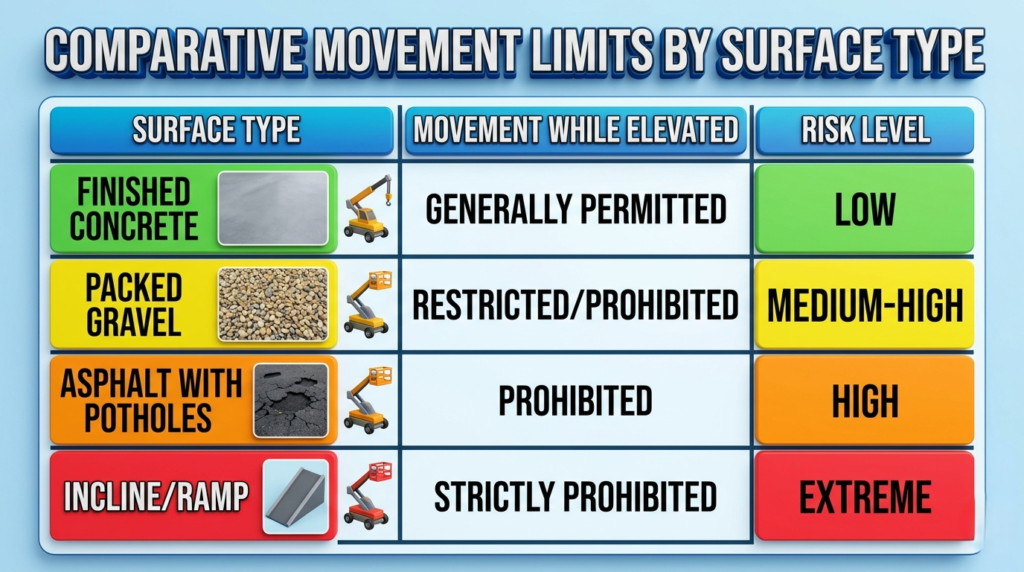 COMPARATIVE MOVEMENT LIMITS BY SURFACE TYPE

| SURFACE TYPE | MOVEMENT WHILE ELEVATED | RISK LEVEL |
|---|---|---|
| FINISHED CONCRETE | GENERALLY PERMITTED | LOW |
| PACKED GRAVEL | RESTRICTED/PROHIBITED | MEDIUM-HIGH |
| ASPHALT WITH POTHOLES | PROHIBITED | HIGH |
| INCLINE/RAMP | STRICTLY PROHIBITED | EXTREME |